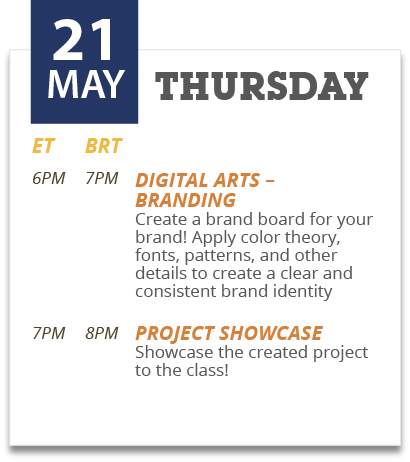 21
MAY

THURSDAY

ET BRT

6PM 7PM DIGITAL ARTS – BRANDING
Create a brand board for your brand! Apply color theory, fonts, patterns, and other details to create a clear and consistent brand identity

7PM 8PM PROJECT SHOWCASE
Showcase the created project to the class!